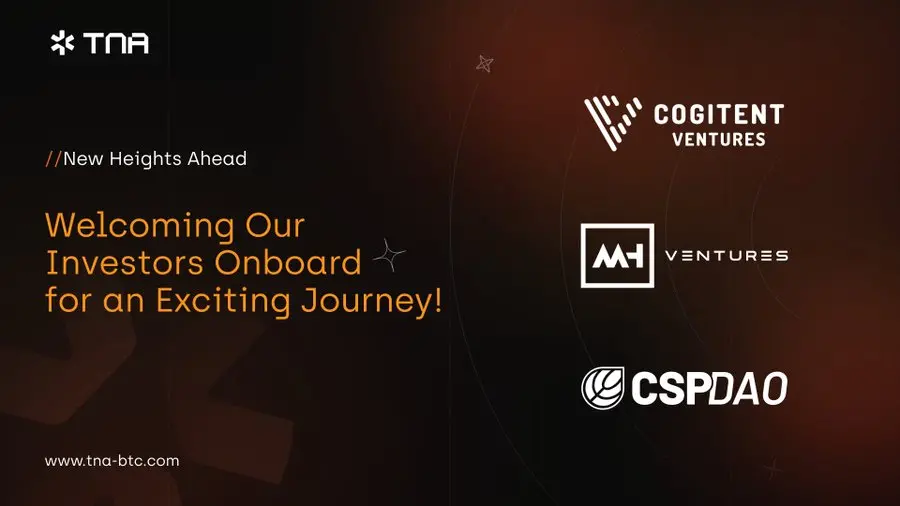 TNA

//New Heights Ahead

Welcoming Our Investors Onboard for an Exciting Journey!

www.tna-btc.com

COGITENT VENTURES

MH VENTURES

CSPDAO